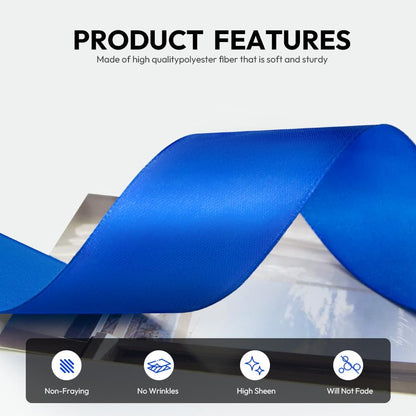 PRODUCT FEATURES
Made of high qualitypolyester fiber that is soft and sturdy

Non-Fraying
No Wrinkles
High Sheen
Will Not Fade